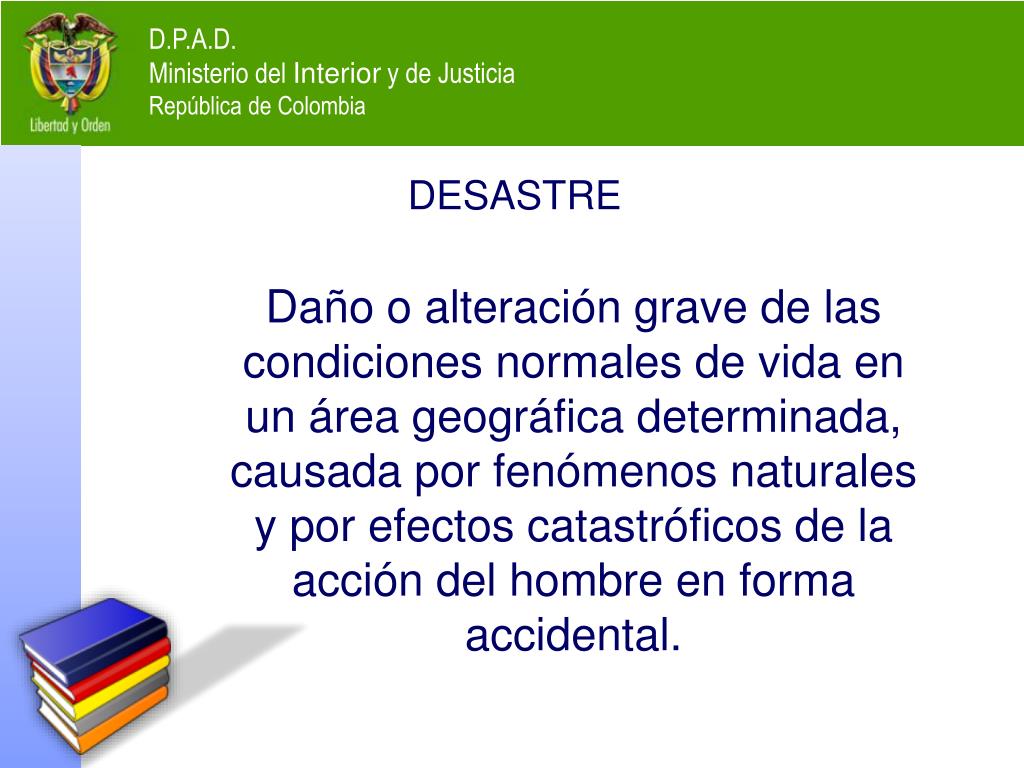 Libertad y Orden

D.P.A.D.
Ministerio del Interior y de Justicia
República de Colombia

DESASTRE

Daño o alteración grave de las condiciones normales de vida en un área geográfica determinada, causada por fenómenos naturales y por efectos catastróficos de la acción del hombre en forma accidental.